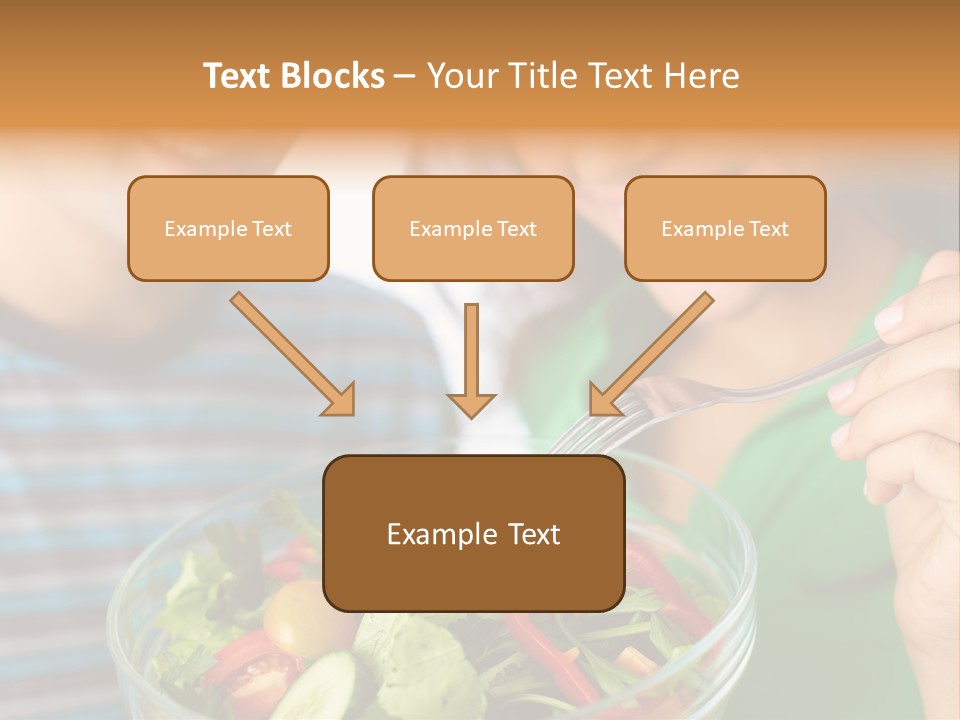 Text Blocks – Your Title Text Here

Example Text

Example Text

Example Text

Example Text